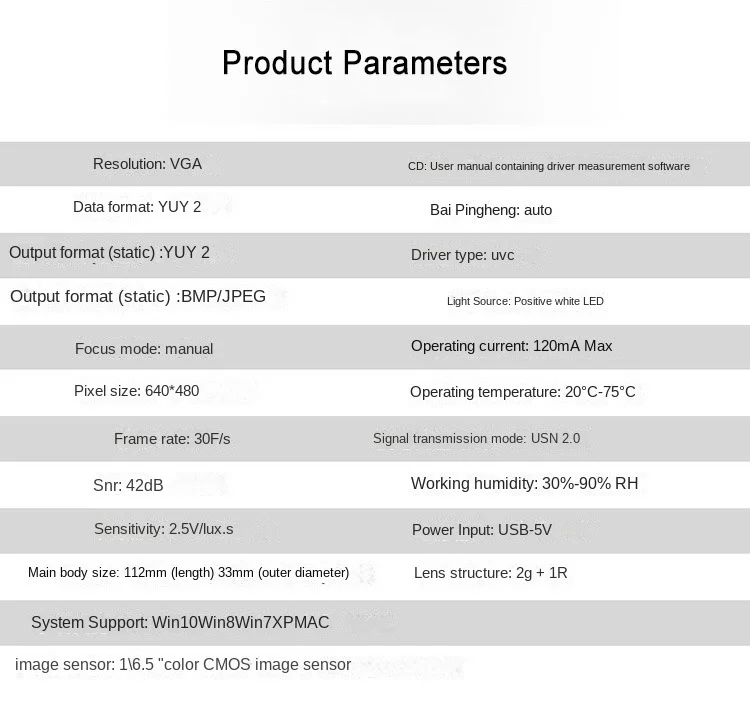 Product Parameters

| | |
|---|---|
| Resolution: VGA | CD: User manual containing driver measurement software |
| Data format: YUY 2 | Bai Pingheng: auto |
| Output format (static) :YUY 2 | Driver type: uvc |
| Output format (static) :BMP/JPEG | Light Source: Positive white LED |
| Focus mode: manual | Operating current: 120mA Max |
| Pixel size: 640*480 | Operating temperature: 20°C-75°C |
| Frame rate: 30F/s | Signal transmission mode: USN 2.0 |
| Snr: 42dB | Working humidity: 30%-90% RH |
| Sensitivity: 2.5V/lux.s | Power Input: USB-5V |
| Main body size: 112mm (length) 33mm (outer diameter) | Lens structure: 2g + 1R |
| System Support: Win10Win8Win7XPMAC | |
| image sensor: 1\6.5 "color CMOS image sensor | |